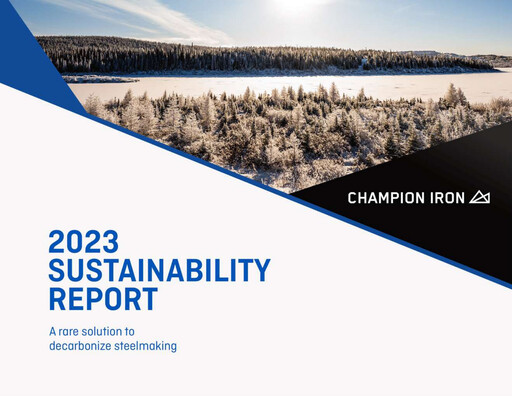 CHAMPION IRON

2023 SUSTAINABILITY REPORT

A rare solution to decarbonize steelmaking